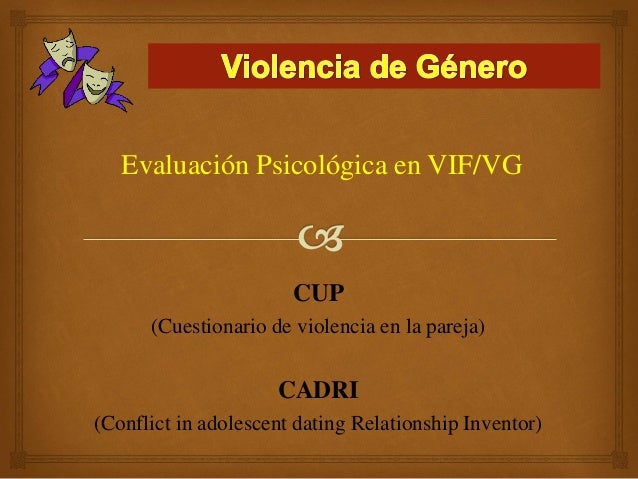 Violencia de Género

Evaluación Psicológica en VIF/VG

CUP
(Cuestionario de violencia en la pareja)

CADRI
(Conflict in adolescent dating Relationship Inventor)